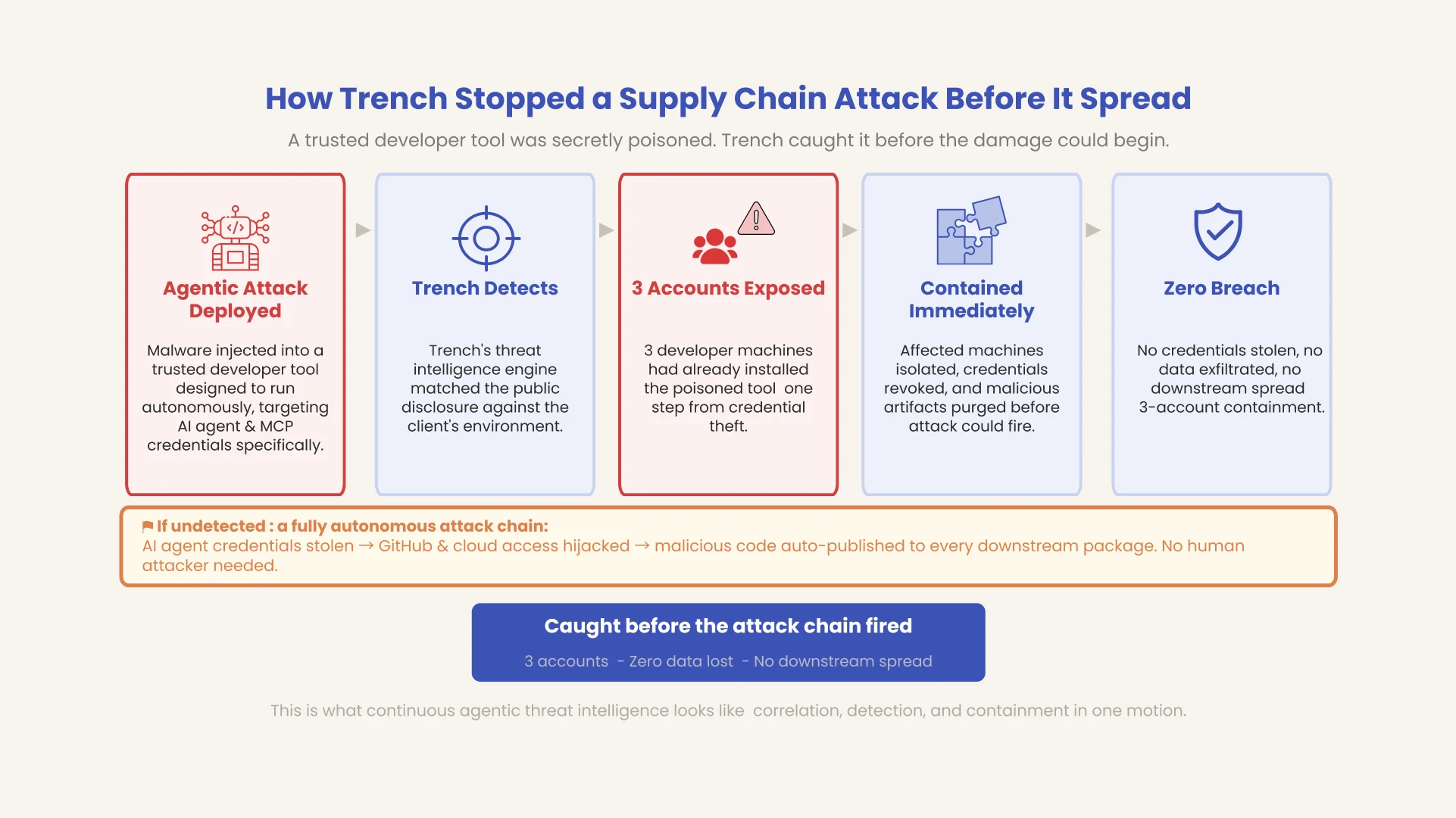 How Trench Stopped a Supply Chain Attack Before It Spread

A trusted developer tool was secretly poisoned. Trench caught it before the damage could begin.

Agentic Attack Deployed

Malware injected into a trusted developer tool designed to run autonomously, targeting AI agent & MCP credentials specifically.

Trench Detects

Trench's threat intelligence engine matched the public disclosure against the client's environment.

3 Accounts Exposed

3 developer machines had already installed the poisoned tool one step from credential theft.

Contained Immediately

Affected machines isolated, credentials revoked, and malicious artifacts purged before attack could fire.

Zero Breach

No credentials stolen, no data exfiltrated, no downstream spread 3-account containment.

If undetected : a fully autonomous attack chain:
AI agent credentials stolen → GitHub & cloud access hijacked → malicious code auto-published to every downstream package. No human attacker needed.

Caught before the attack chain fired

3 accounts - Zero data lost - No downstream spread

This is what continuous agentic threat intelligence looks like correlation, detection, and containment in one motion.